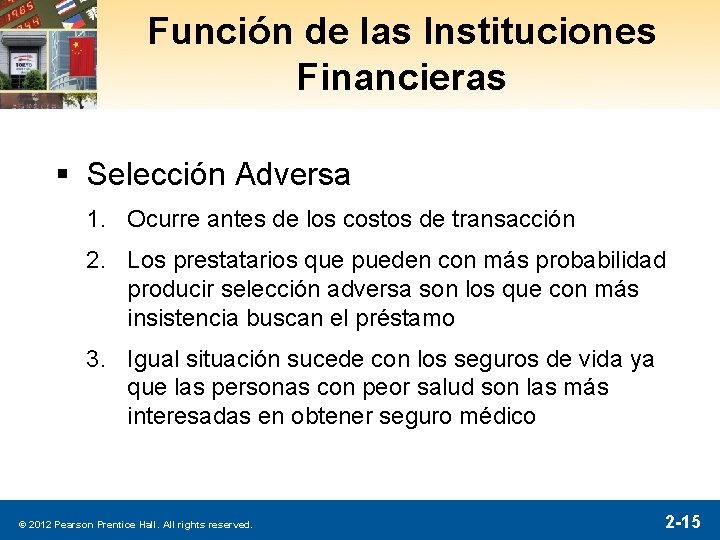 Función de las Instituciones Financieras

▪ Selección Adversa

1. Ocurre antes de los costos de transacción

2. Los prestatarios que pueden con más probabilidad producir selección adversa son los que con más insistencia buscan el préstamo

3. Igual situación sucede con los seguros de vida ya que las personas con peor salud son las más interesadas en obtener seguro médico

© 2012 Pearson Prentice Hall. All rights reserved.

2-15